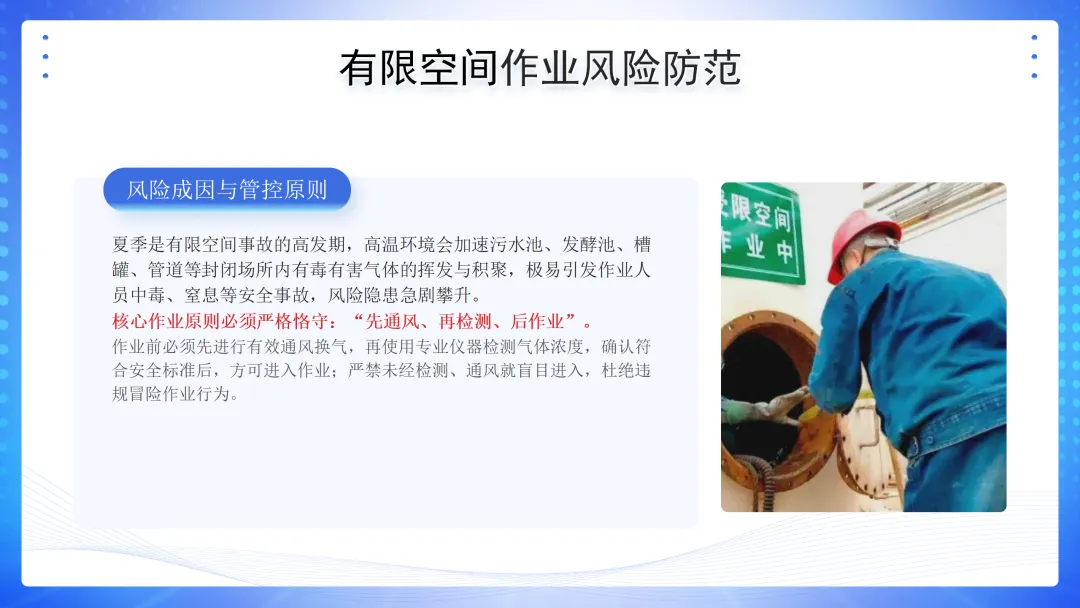 有限空间作业风险防范

风险成因与管控原则

夏季是有限空间事故的高发期，高温环境会加速污水池、发酵池、槽罐、管道等封闭场所内有毒有害气体的挥发与积聚，极易引发作业人员中毒、窒息等安全事故，风险隐患急剧攀升。

核心作业原则必须严格恪守：“先通风、再检测、后作业”。

作业前必须先进行有效通风换气，再使用专业仪器检测气体浓度，确认符合安全标准后，方可进入作业；严禁未经检测、通风就盲目进入，杜绝违规冒险作业行为。

限空间
作业中